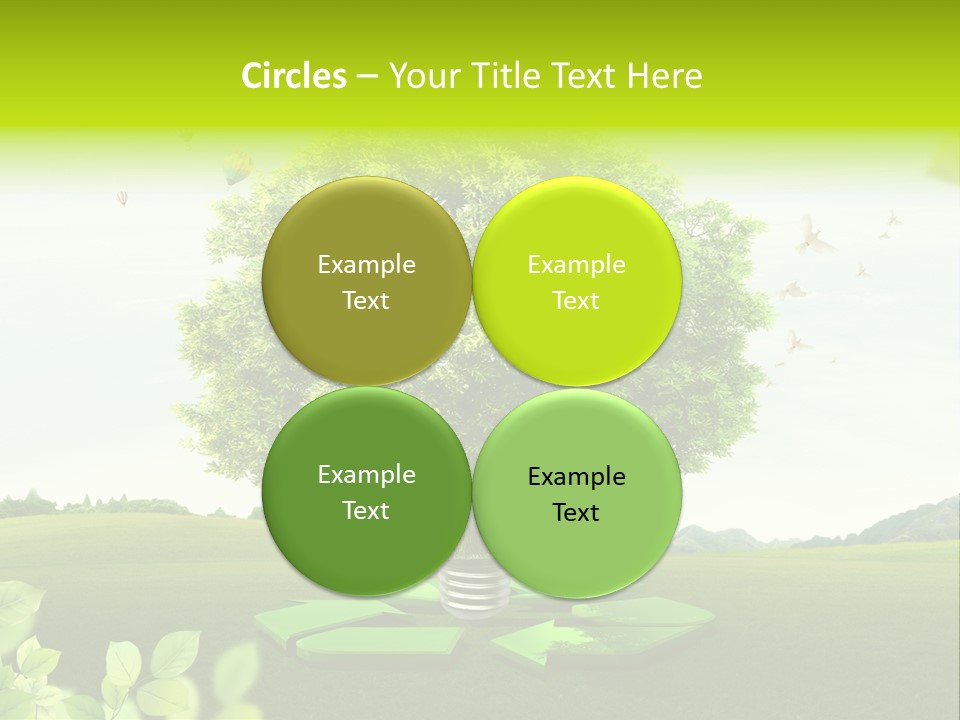 Circles – Your Title Text Here

Example Text

Example Text

Example Text

Example Text